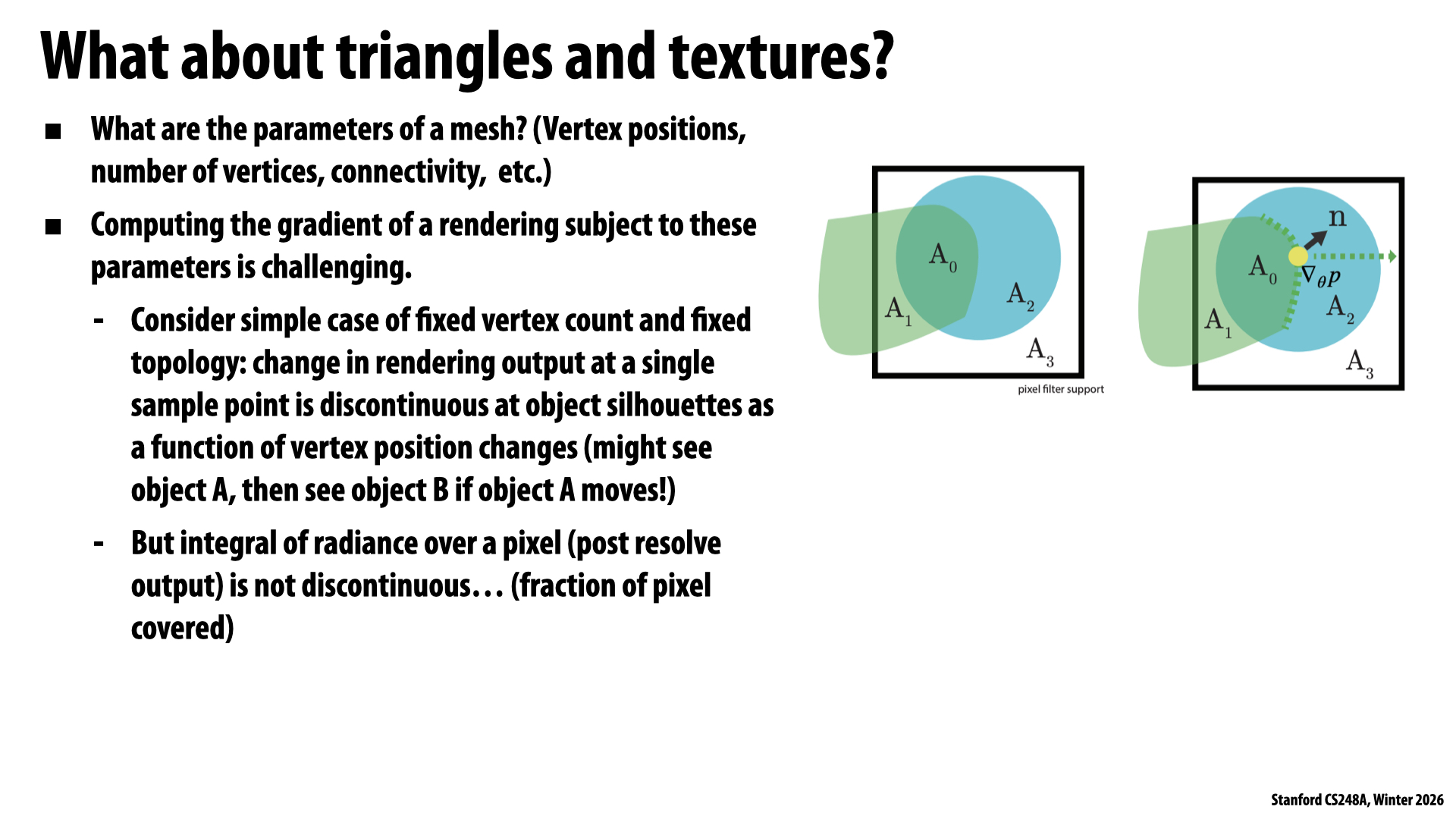 What about triangles and textures?

■ What are the parameters of a mesh? (Vertex positions, number of vertices, connectivity, etc.)

■ Computing the gradient of a rendering subject to these parameters is challenging.

- Consider simple case of fixed vertex count and fixed topology: change in rendering output at a single sample point is discontinuous at object silhouettes as a function of vertex position changes (might see object A, then see object B if object A moves!)

- But integral of radiance over a pixel (post resolve output) is not discontinuous… (fraction of pixel covered)

$A_0$
$A_1$
$A_2$
$A_3$
pixel filter support

n
$A_0$
$\nabla_\theta p$
$A_1$
$A_2$
$A_3$

Stanford CS248A, Winter 2026